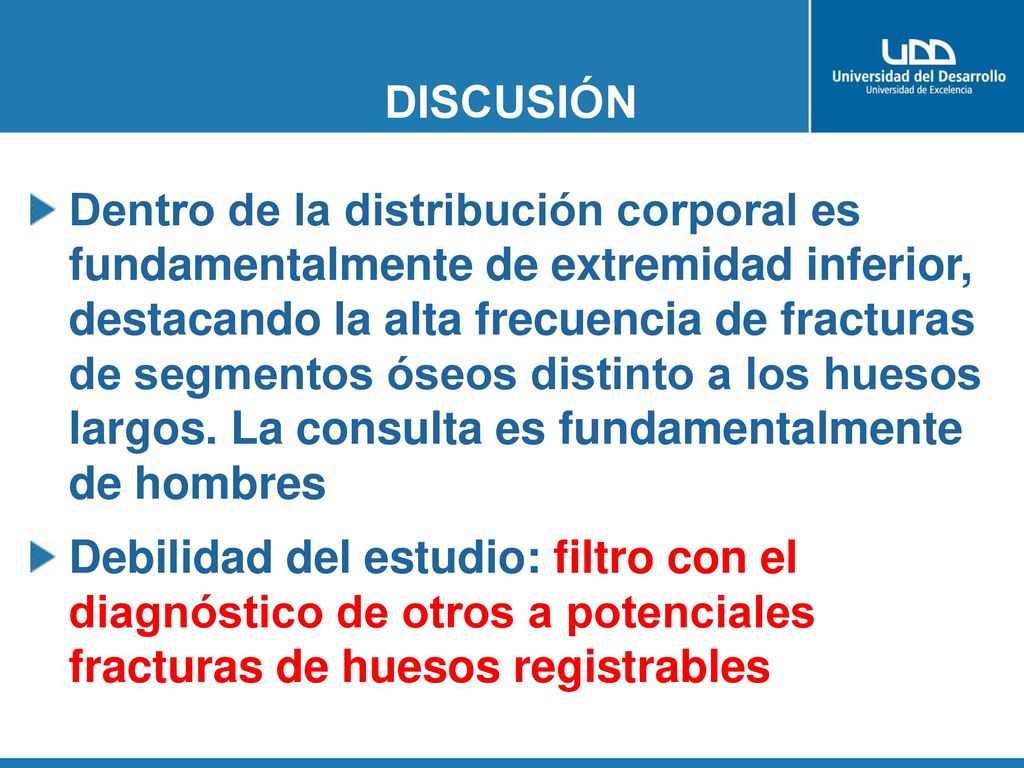 DISCUSIÓN

UDD
Universidad del Desarrollo
Universidad de Excelencia

Dentro de la distribución corporal es fundamentalmente de extremidad inferior, destacando la alta frecuencia de fracturas de segmentos óseos distinto a los huesos largos. La consulta es fundamentalmente de hombres

Debilidad del estudio: filtro con el diagnóstico de otros a potenciales fracturas de huesos registrables